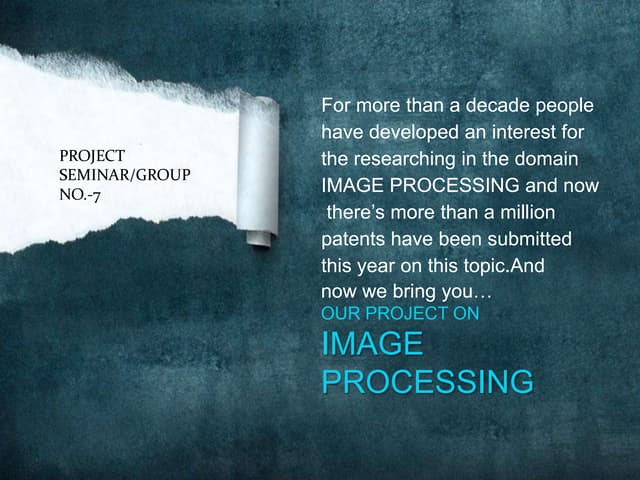 PROJECT SEMINAR/GROUP NO.-7

For more than a decade people have developed an interest for the researching in the domain IMAGE PROCESSING and now there's more than a million patents have been submitted this year on this topic.And now we bring you…

OUR PROJECT ON

IMAGE PROCESSING